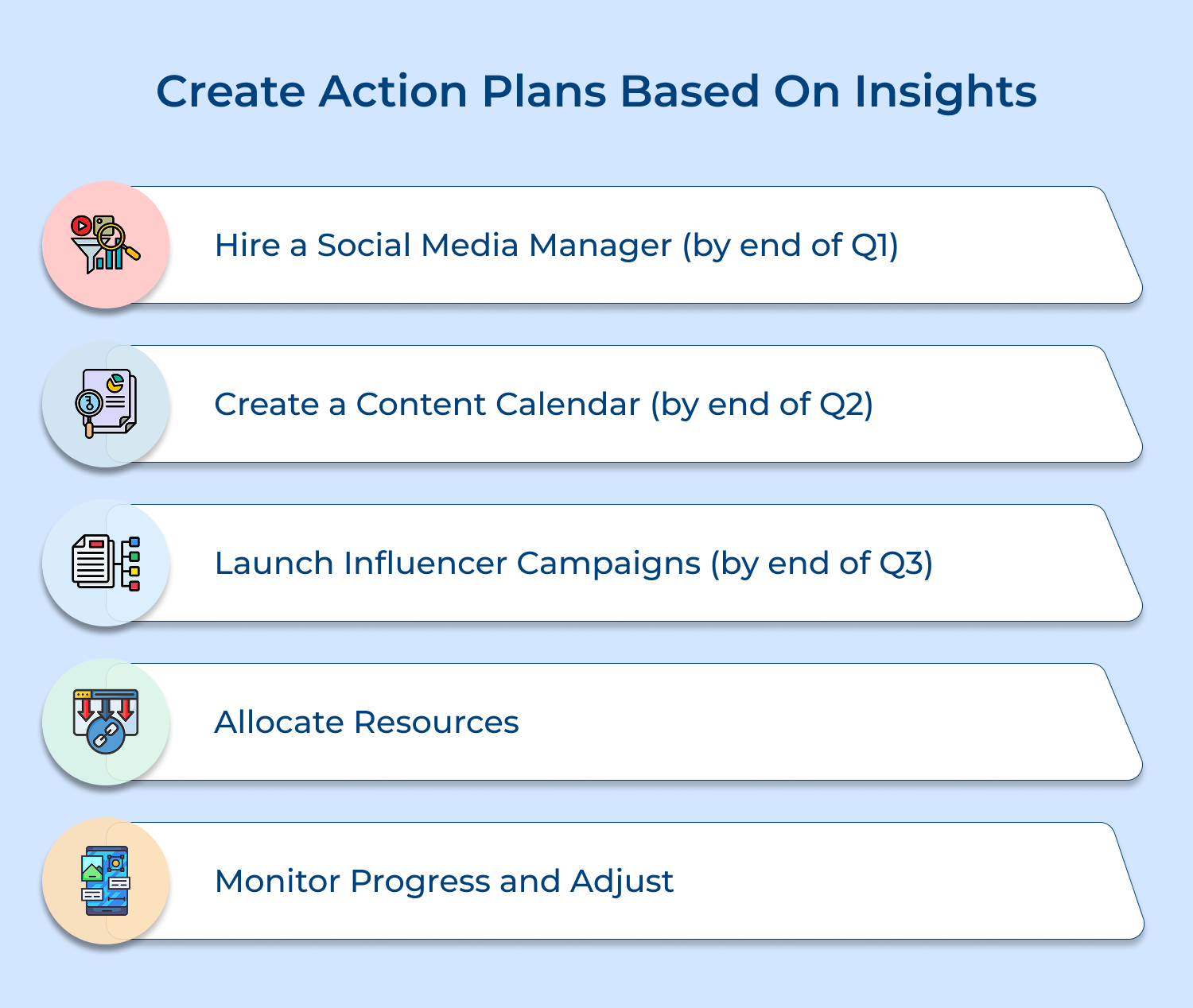 Create Action Plans Based On Insights

Hire a Social Media Manager (by end of Q1)

Create a Content Calendar (by end of Q2)

Launch Influencer Campaigns (by end of Q3)

Allocate Resources

Monitor Progress and Adjust